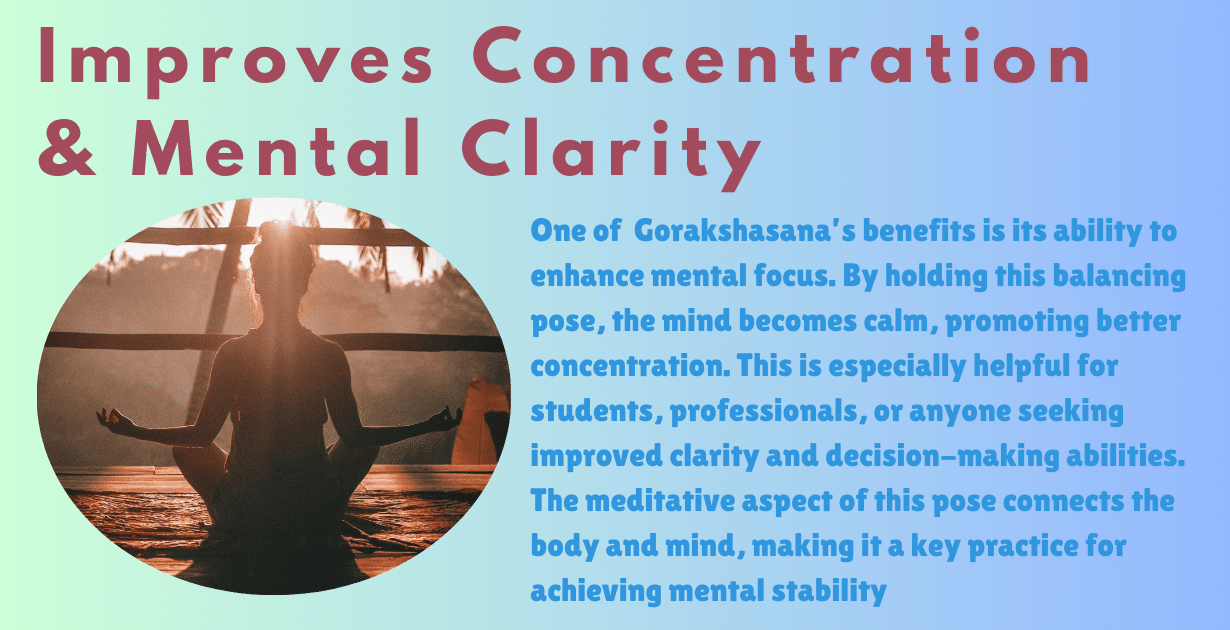 Improves Concentration & Mental Clarity

One of Gorakshasana's benefits is its ability to enhance mental focus. By holding this balancing pose, the mind becomes calm, promoting better concentration. This is especially helpful for students, professionals, or anyone seeking improved clarity and decision-making abilities. The meditative aspect of this pose connects the body and mind, making it a key practice for achieving mental stability